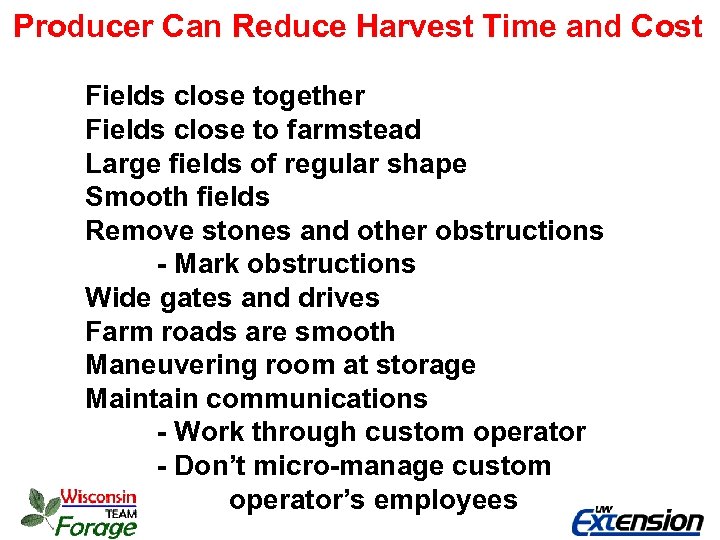 Producer Can Reduce Harvest Time and Cost

Fields close together
Fields close to farmstead
Large fields of regular shape
Smooth fields
Remove stones and other obstructions
- Mark obstructions
Wide gates and drives
Farm roads are smooth
Maneuvering room at storage
Maintain communications
- Work through custom operator
- Don't micro-manage custom operator's employees

Wisconsin TEAM Forage

UW Extension